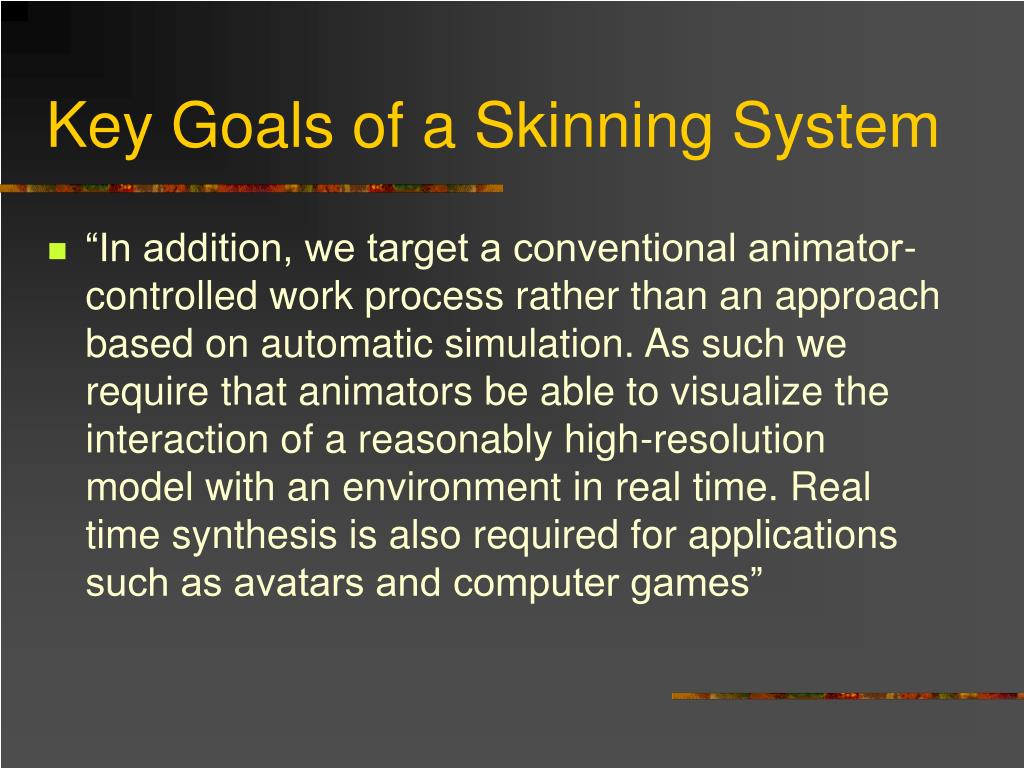 Key Goals of a Skinning System

“In addition, we target a conventional animator-controlled work process rather than an approach based on automatic simulation. As such we require that animators be able to visualize the interaction of a reasonably high-resolution model with an environment in real time. Real time synthesis is also required for applications such as avatars and computer games”